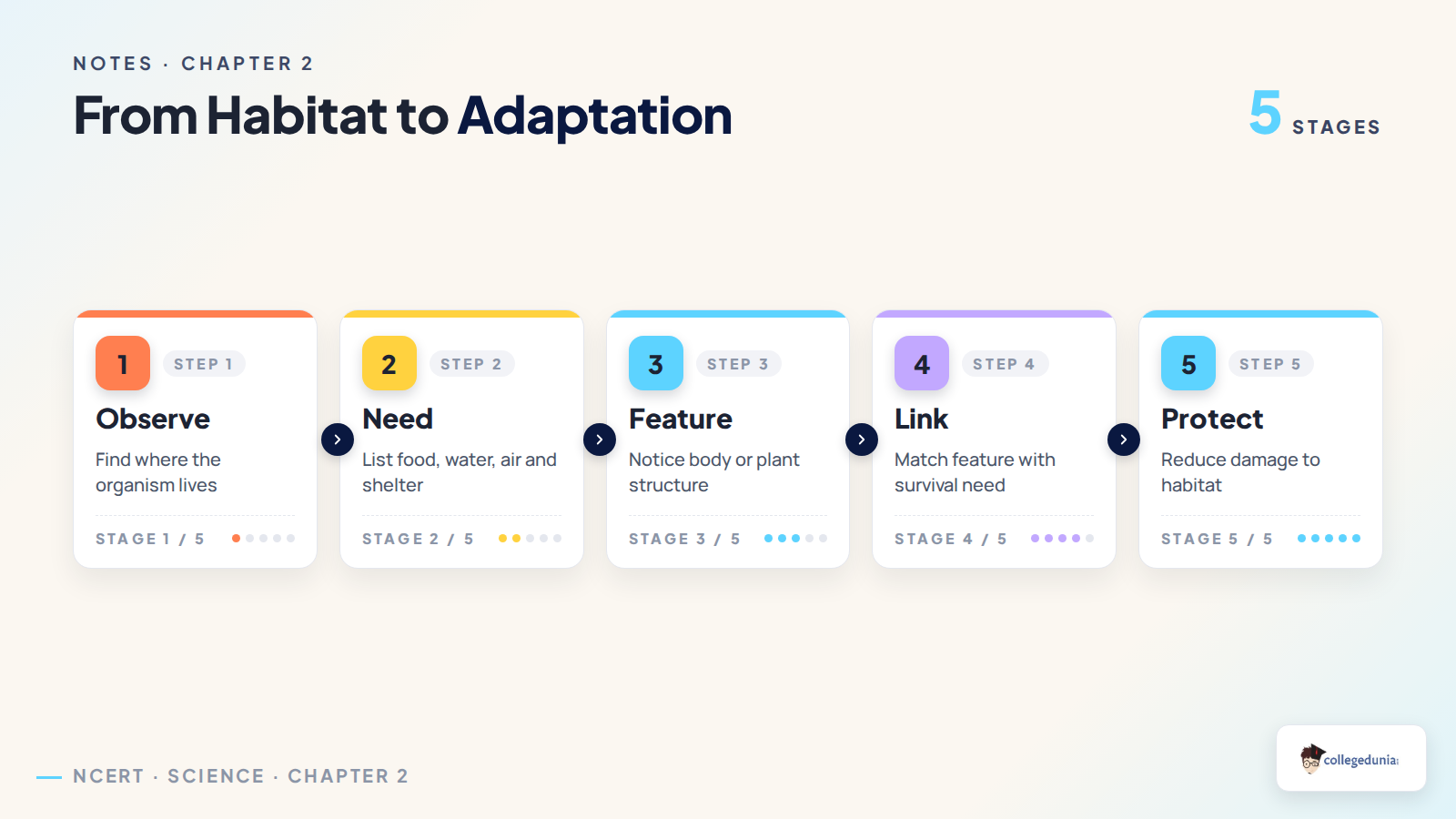 NOTES · CHAPTER 2

From Habitat to Adaptation

5 STAGES

1 STEP 1

Observe

Find where the organism lives

STAGE 1 / 5

2 STEP 2

Need

List food, water, air and shelter

STAGE 2 / 5

3 STEP 3

Feature

Notice body or plant structure

STAGE 3 / 5

4 STEP 4

Link

Match feature with survival need

STAGE 4 / 5

5 STEP 5

Protect

Reduce damage to habitat

STAGE 5 / 5

NCERT · SCIENCE · CHAPTER 2

collegedunia